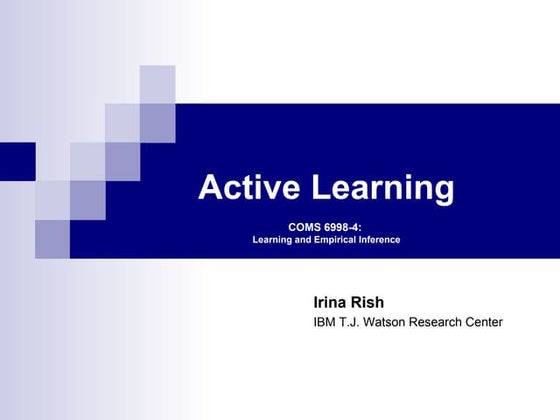 Active Learning

COMS 6998-4:
Learning and Empirical Inference

Irina Rish
IBM T.J. Watson Research Center